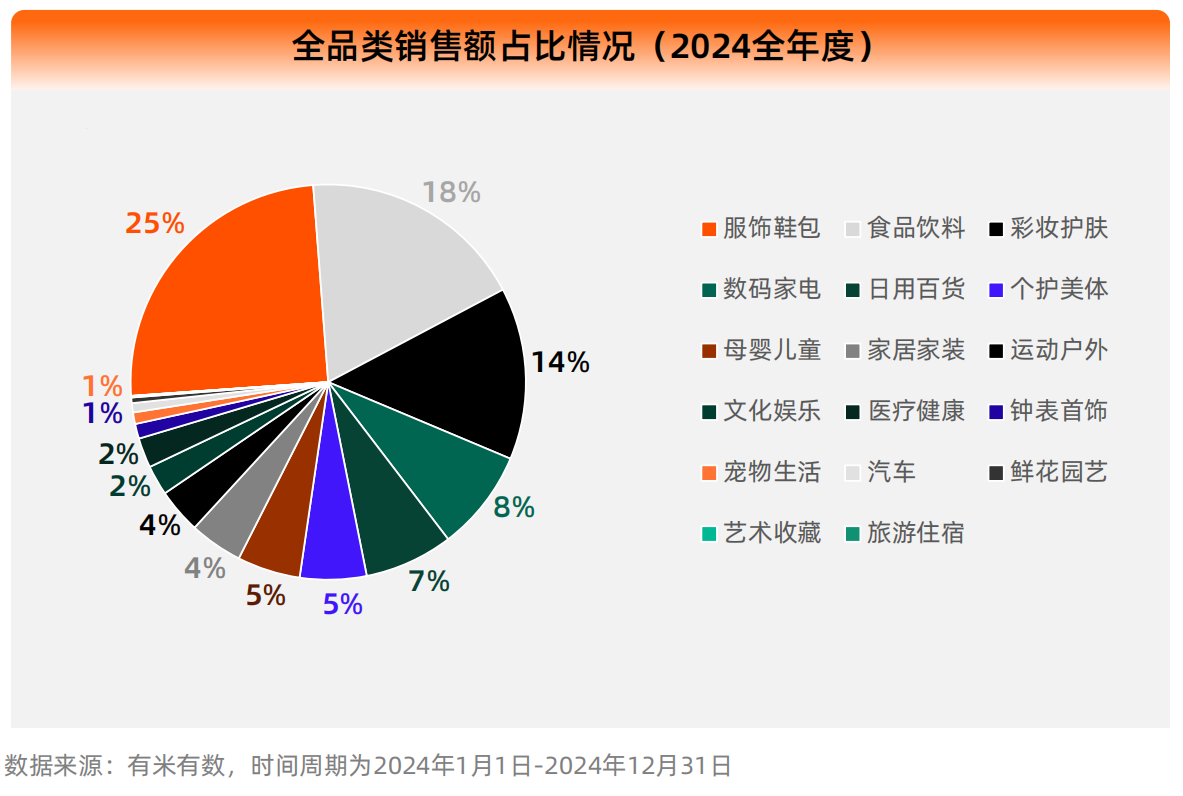 全品类销售额占比情况（2024全年度）

25%
18%
14%
8%
7%
5%
5%
4%
4%
2%
2%
1%
1%

服饰鞋包
食品饮料
彩妆护肤
数码家电
日用百货
个护美体
母婴儿童
家居家装
运动户外
文化娱乐
医疗健康
钟表首饰
宠物生活
汽车
鲜花园艺
艺术收藏
旅游住宿

数据来源：有米有数，时间周期为2024年1月1日-2024年12月31日